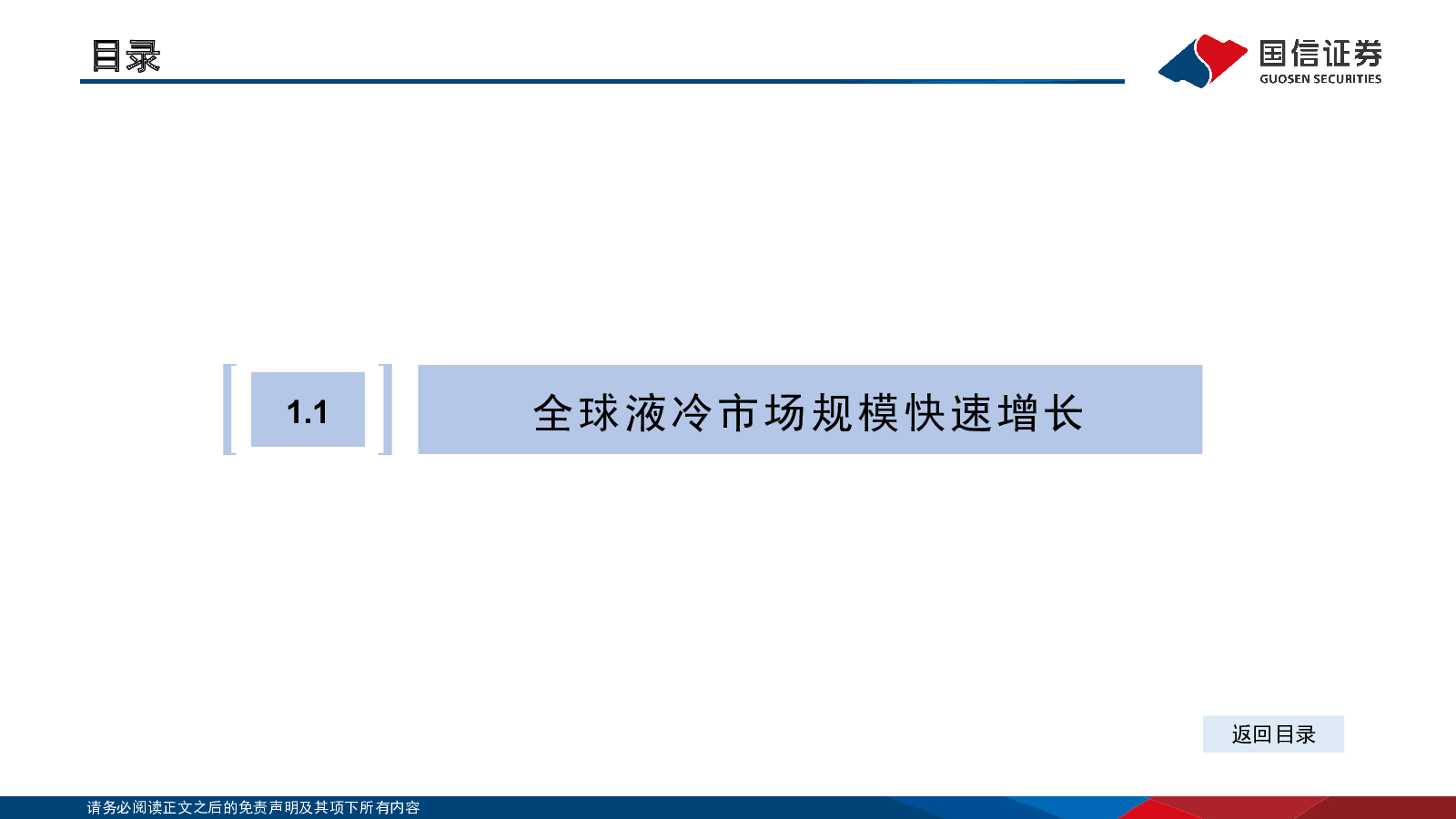 目录

国信证券
GUOSEN SECURITIES

1.1

全球液冷市场规模快速增长

返回目录

请务必阅读正文之后的免责声明及其项下所有内容